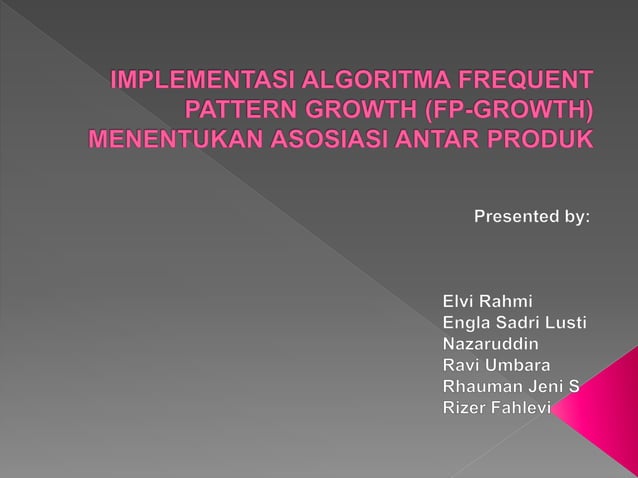 IMPLEMENTASI ALGORITMA FREQUENT PATTERN GROWTH (FP-GROWTH) MENENTUKAN ASOSIASI ANTAR PRODUK

Presented by:

Elvi Rahmi
Engla Sadri Lusti
Nazaruddin
Ravi Umbara
Rhauman Jeni S
Rizer Fahlevi